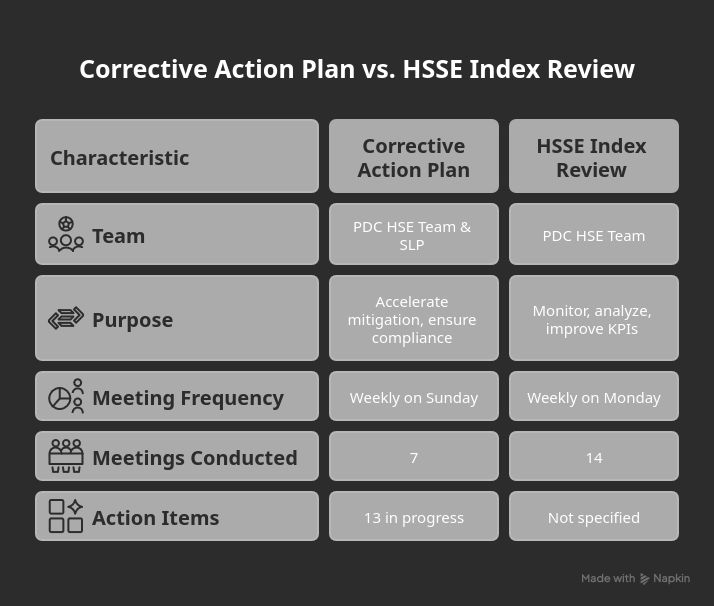 Corrective Action Plan vs. HSSE Index Review

| Characteristic | Corrective Action Plan | HSSE Index Review |
|---|---|---|
| Team | PDC HSE Team & SLP | PDC HSE Team |
| Purpose | Accelerate mitigation, ensure compliance | Monitor, analyze, improve KPIs |
| Meeting Frequency | Weekly on Sunday | Weekly on Monday |
| Meetings Conducted | 7 | 14 |
| Action Items | 13 in progress | Not specified |

Made with Napkin